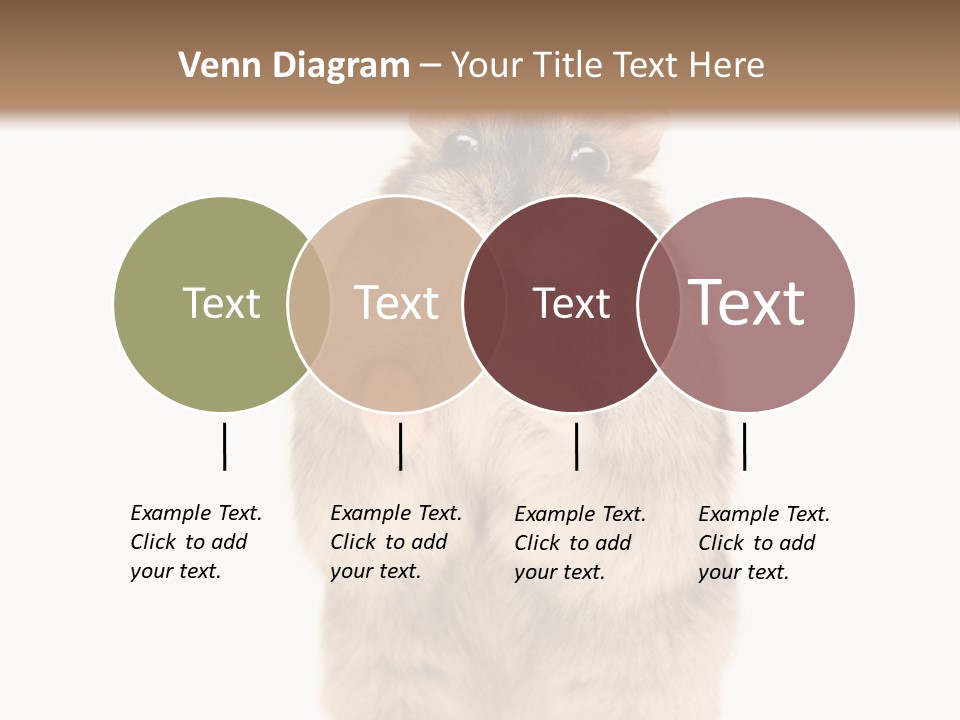 Venn Diagram – Your Title Text Here

Text

Text

Text

Text

Example Text. Click to add your text.

Example Text. Click to add your text.

Example Text. Click to add your text.

Example Text. Click to add your text.